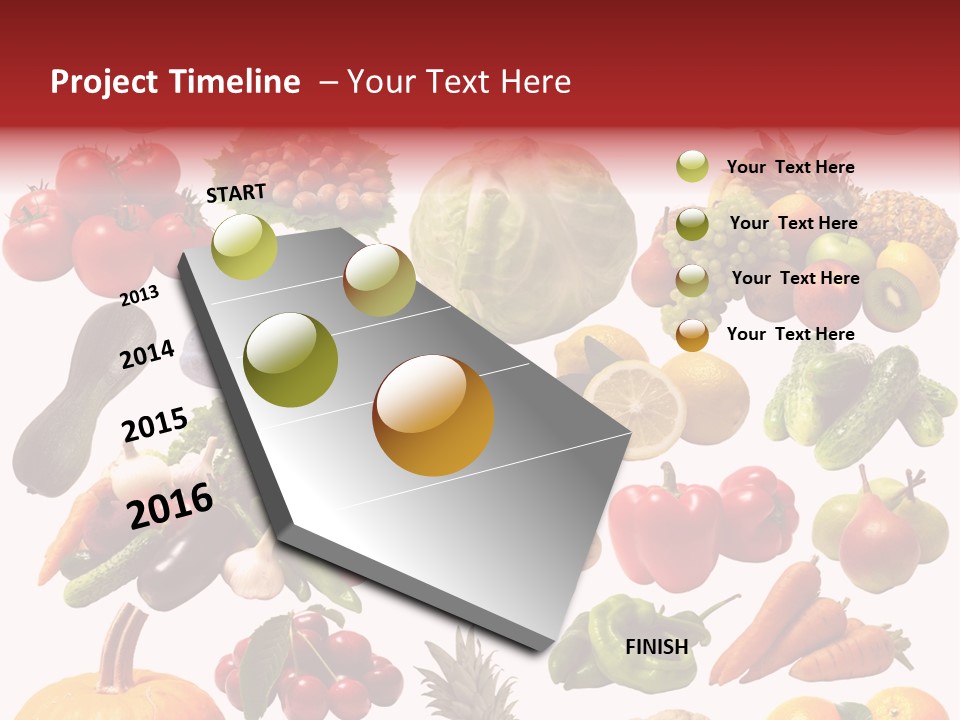 Project Timeline – Your Text Here

START

2013

2014

2015

2016

FINISH

Your Text Here

Your Text Here

Your Text Here

Your Text Here